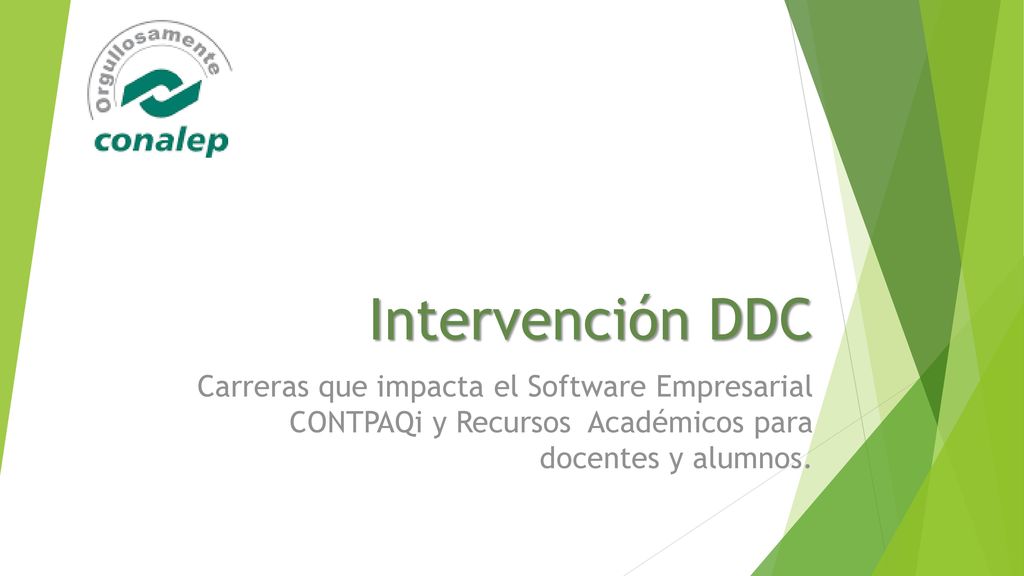 Orgullosamente
conalep

Intervención DDC

Carreras que impacta el Software Empresarial CONTPAQi y Recursos Académicos para docentes y alumnos.